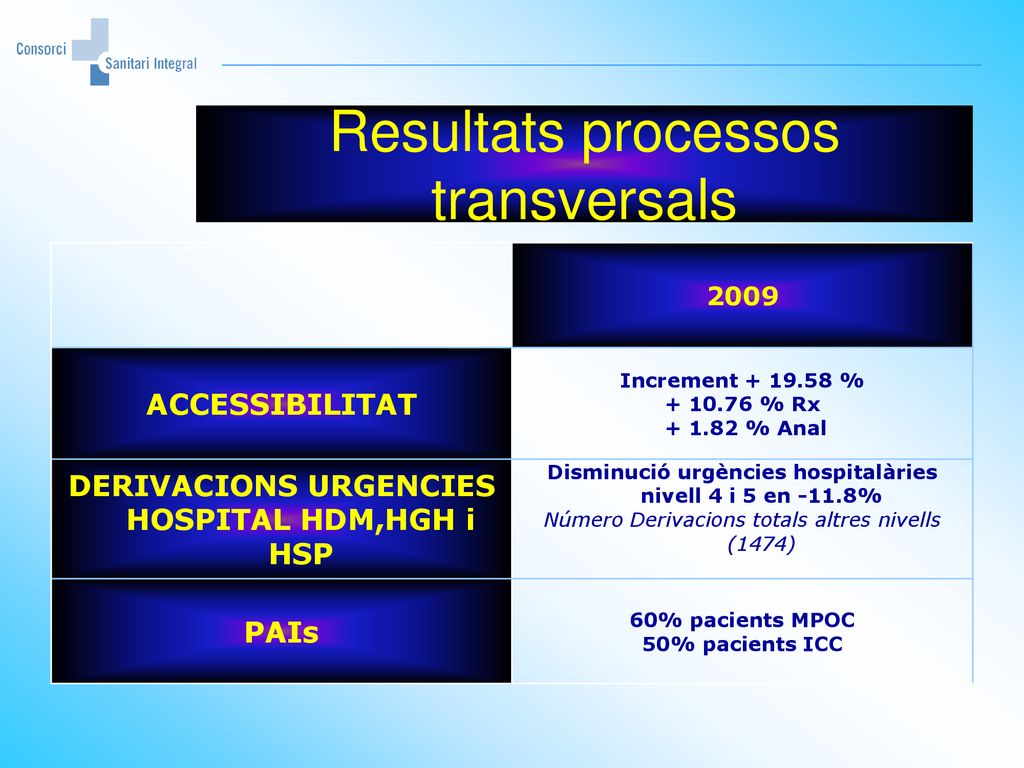 Consorci Sanitari Integral

Resultats processos transversals

|  | 2009 |
|---|---|
| ACCESSIBILITAT | Increment + 19.58 % + 10.76 % Rx + 1.82 % Anal |
| DERIVACIONS URGENCIES HOSPITAL HDM,HGH i HSP | Disminució urgències hospitalàries nivell 4 i 5 en -11.8% Número Derivacions totals altres nivells (1474) |
| PAIs | 60% pacients MPOC 50% pacients ICC |